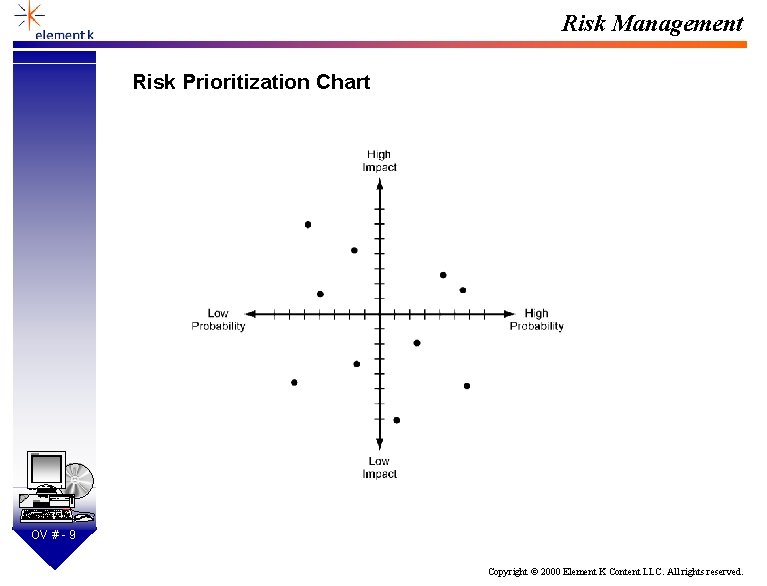 element k

Risk Management

Risk Prioritization Chart

High Impact

Low Probability

High Probability

Low Impact

OV # - 9

Copyright © 2000 Element K Content LLC. All rights reserved.